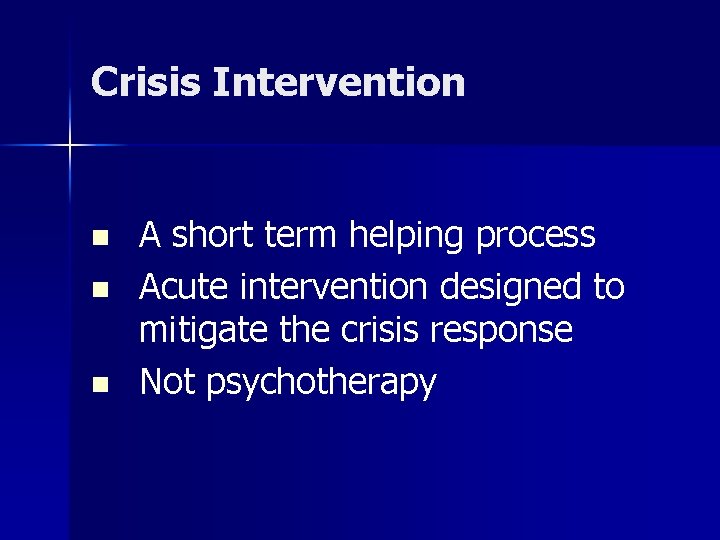 Crisis Intervention

- A short term helping process
- Acute intervention designed to mitigate the crisis response
- Not psychotherapy